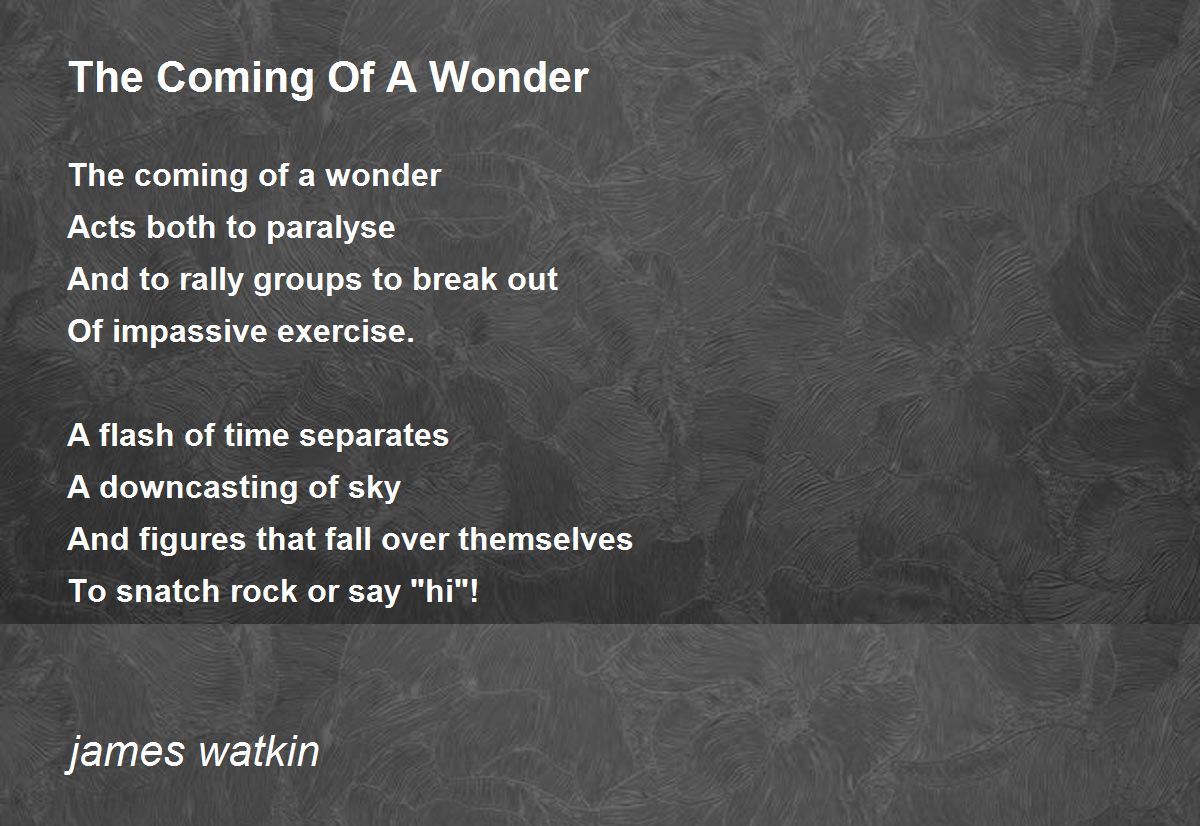 The Coming Of A Wonder

The coming of a wonder
Acts both to paralyse
And to rally groups to break out
Of impassive exercise.

A flash of time separates
A downcasting of sky
And figures that fall over themselves
To snatch rock or say "hi"!

james watkin